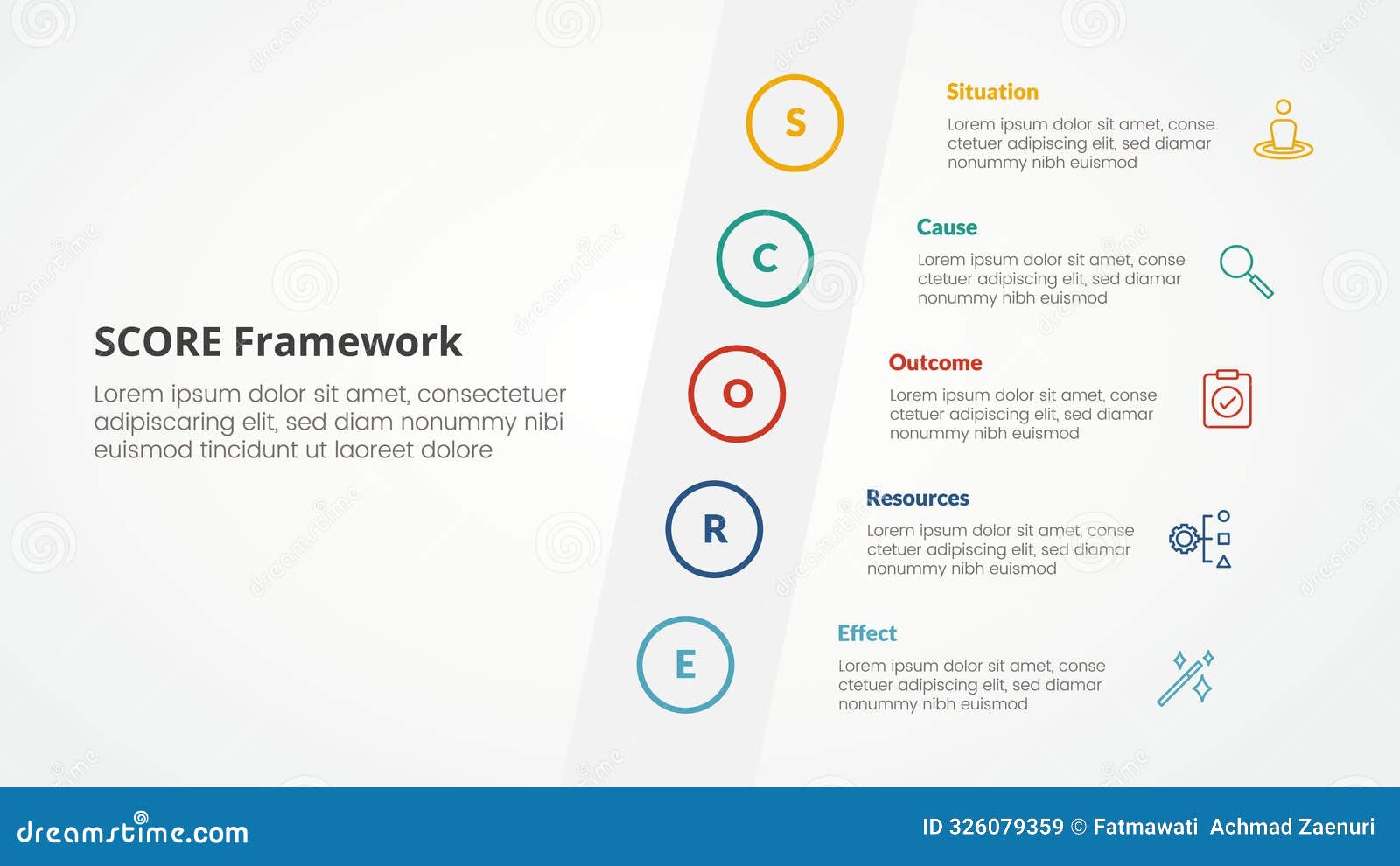 SCORE Framework

Lorem ipsum dolor sit amet, consectetuer adipiscaring elit, sed diam nonummy nibi euismod tincidunt ut laoreet dolore

S

Situation

Lorem ipsum dolor sit amet, conse ctetuer adipiscing elit, sed diamar nonummy nibh euismod

C

Cause

Lorem ipsum dolor sit amet, conse ctetuer adipiscing elit, sed diamar nonummy nibh euismod

O

Outcome

Lorem ipsum dolor sit amet, conse ctetuer adipiscing elit, sed diamar nonummy nibh euismod

R

Resources

Lorem ipsum dolor sit amet, conse ctetuer adipiscing elit, sed diamar nonummy nibh euismod

E

Effect

Lorem ipsum dolor sit amet, conse ctetuer adipiscing elit, sed diamar nonummy nibh euismod

dreamstime.com

ID 326079359 © Fatmawati Achmad Zaenuri